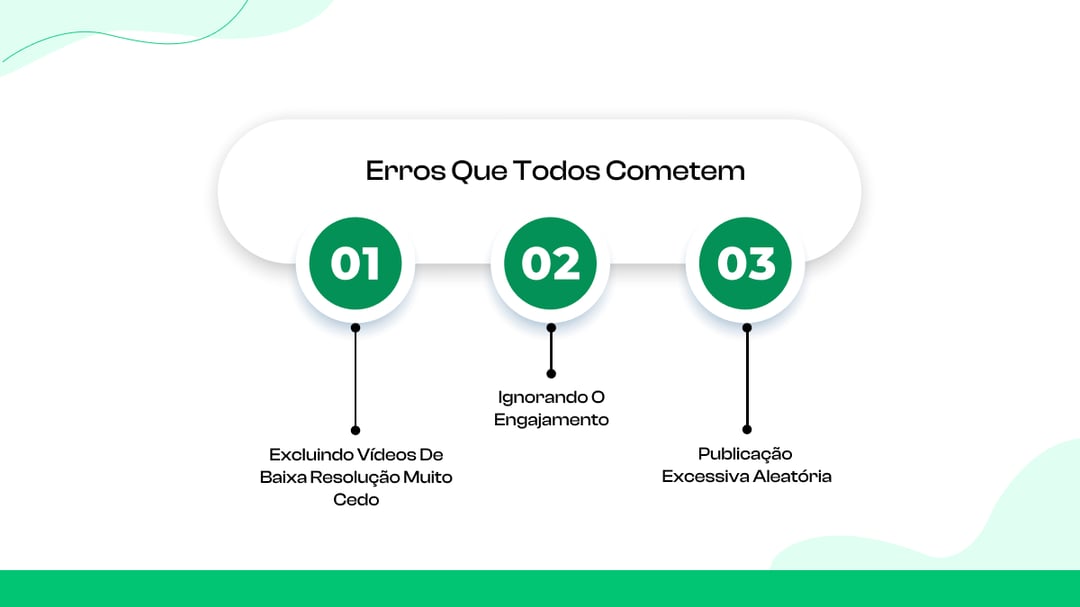 Erros Que Todos Cometem

01

02

03

Excluindo Vídeos De Baixa Resolução Muito Cedo

Ignorando O Engajamento

Publicação Excessiva Aleatória